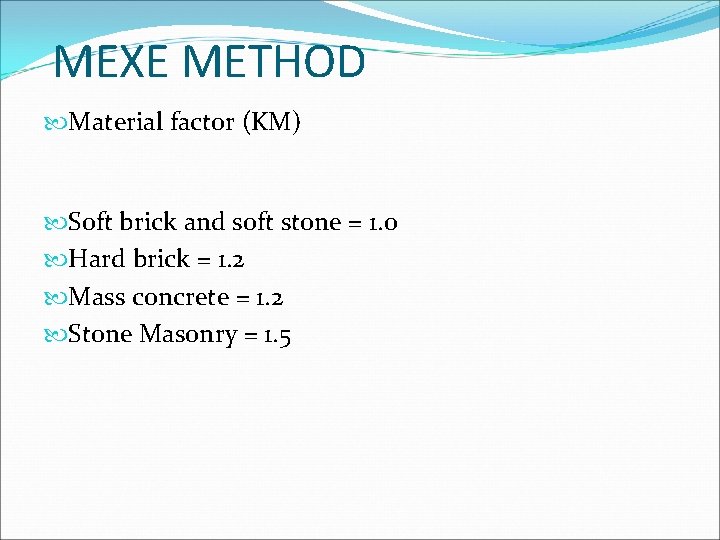 MEXE METHOD

Material factor (KM)

Soft brick and soft stone = 1.0
Hard brick = 1.2
Mass concrete = 1.2
Stone Masonry = 1.5